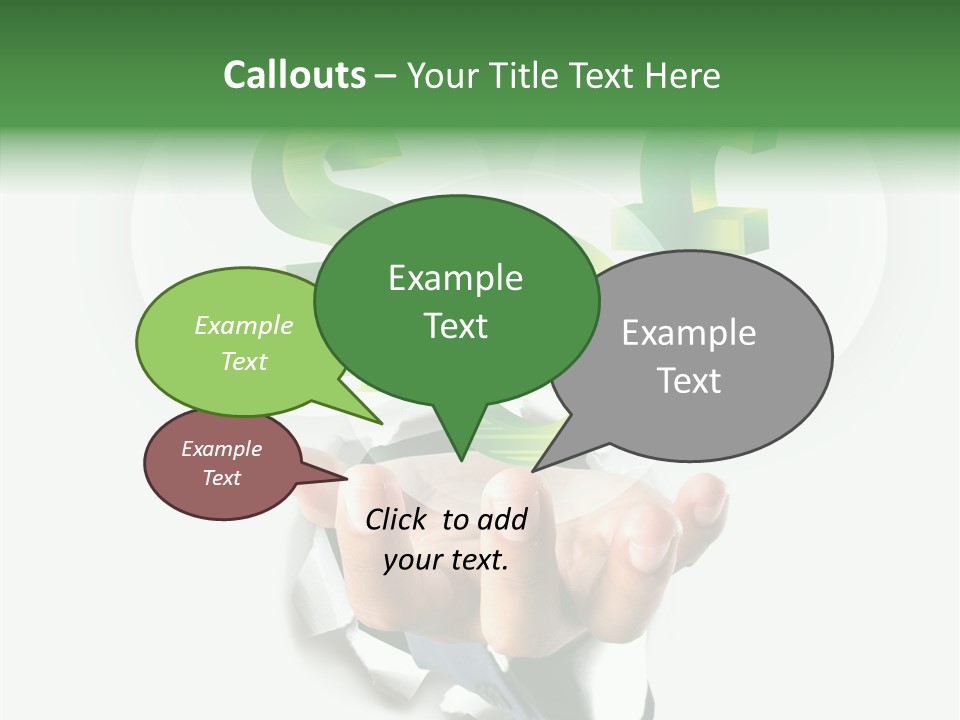 Callouts – Your Title Text Here

Example Text

Example Text

Example Text

Example Text

Click to add your text.